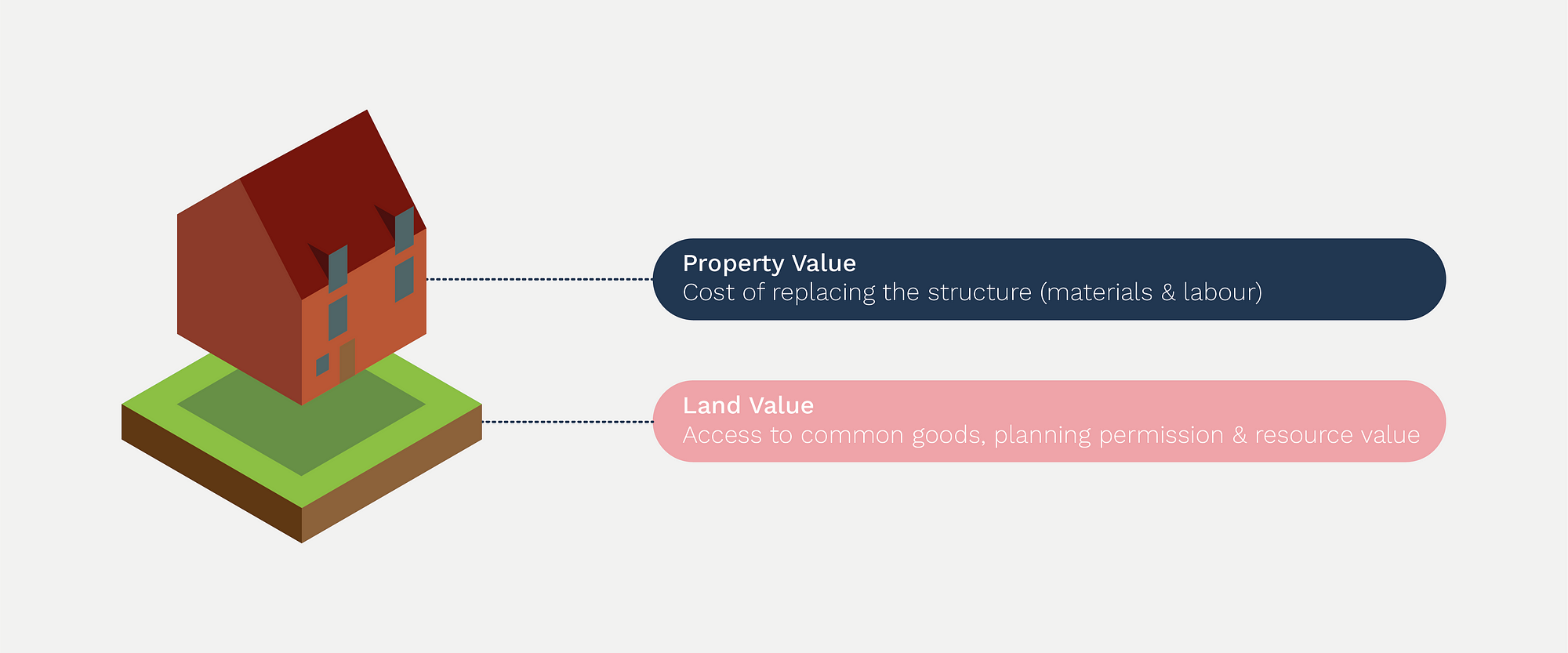 Property Value
Cost of replacing the structure (materials & labour)

Land Value
Access to common goods, planning permission & resource value